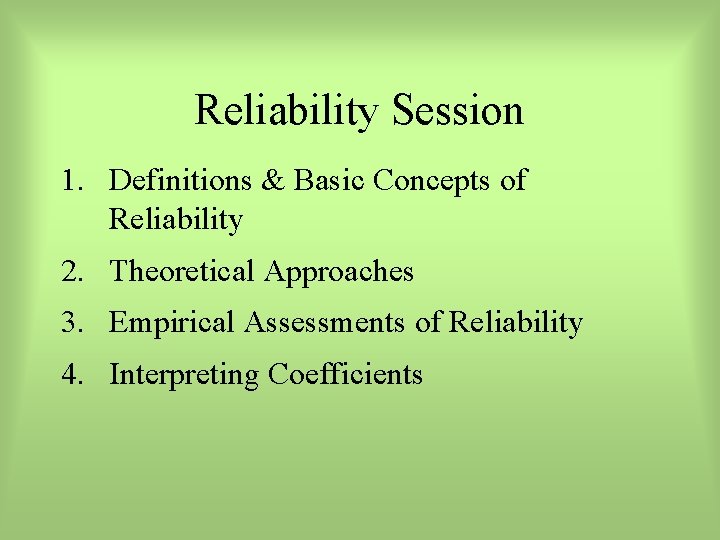 Reliability Session

1. Definitions & Basic Concepts of Reliability

2. Theoretical Approaches

3. Empirical Assessments of Reliability

4. Interpreting Coefficients